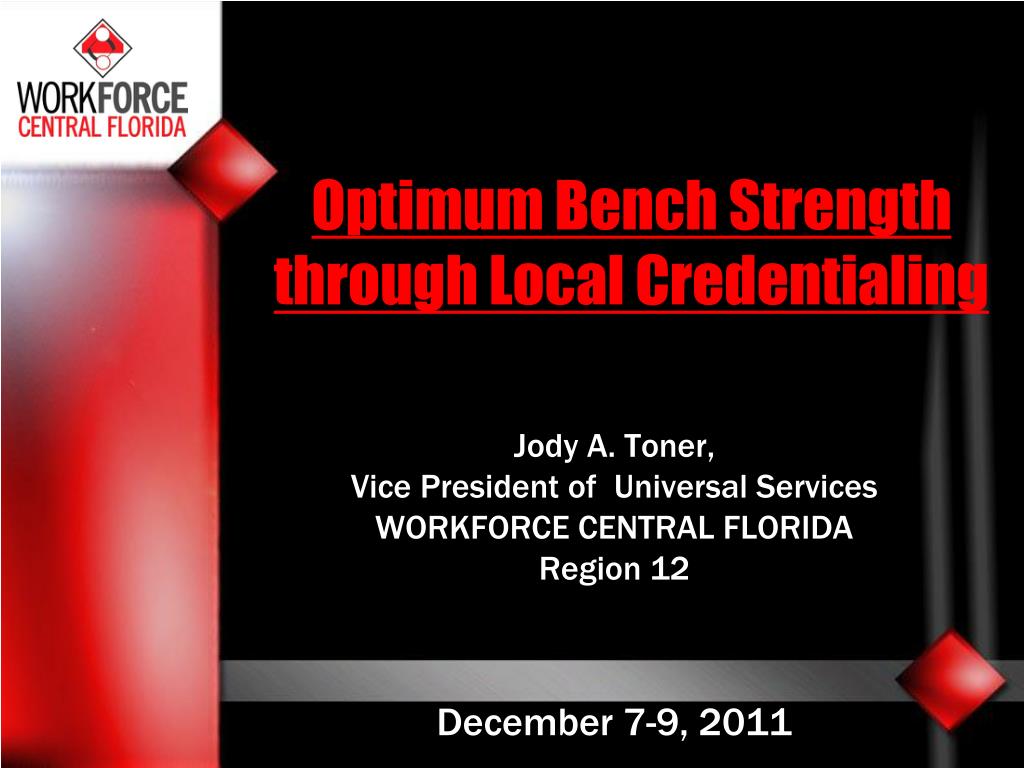 WORKFORCE
CENTRAL FLORIDA

Optimum Bench Strength through Local Credentialing

Jody A. Toner,
Vice President of Universal Services
WORKFORCE CENTRAL FLORIDA
Region 12

December 7-9, 2011